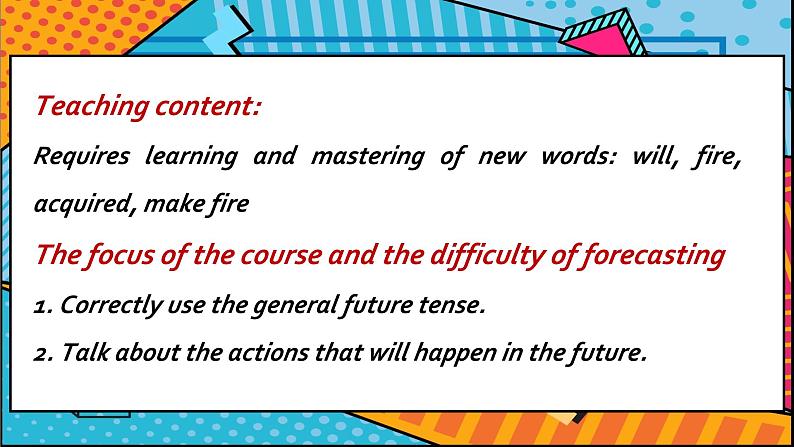 Teaching content:

Requires learning and mastering of new words: will, fire, acquired, make fire

The focus of the course and the difficulty of forecasting

1. Correctly use the general future tense.

2. Talk about the actions that will happen in the future.